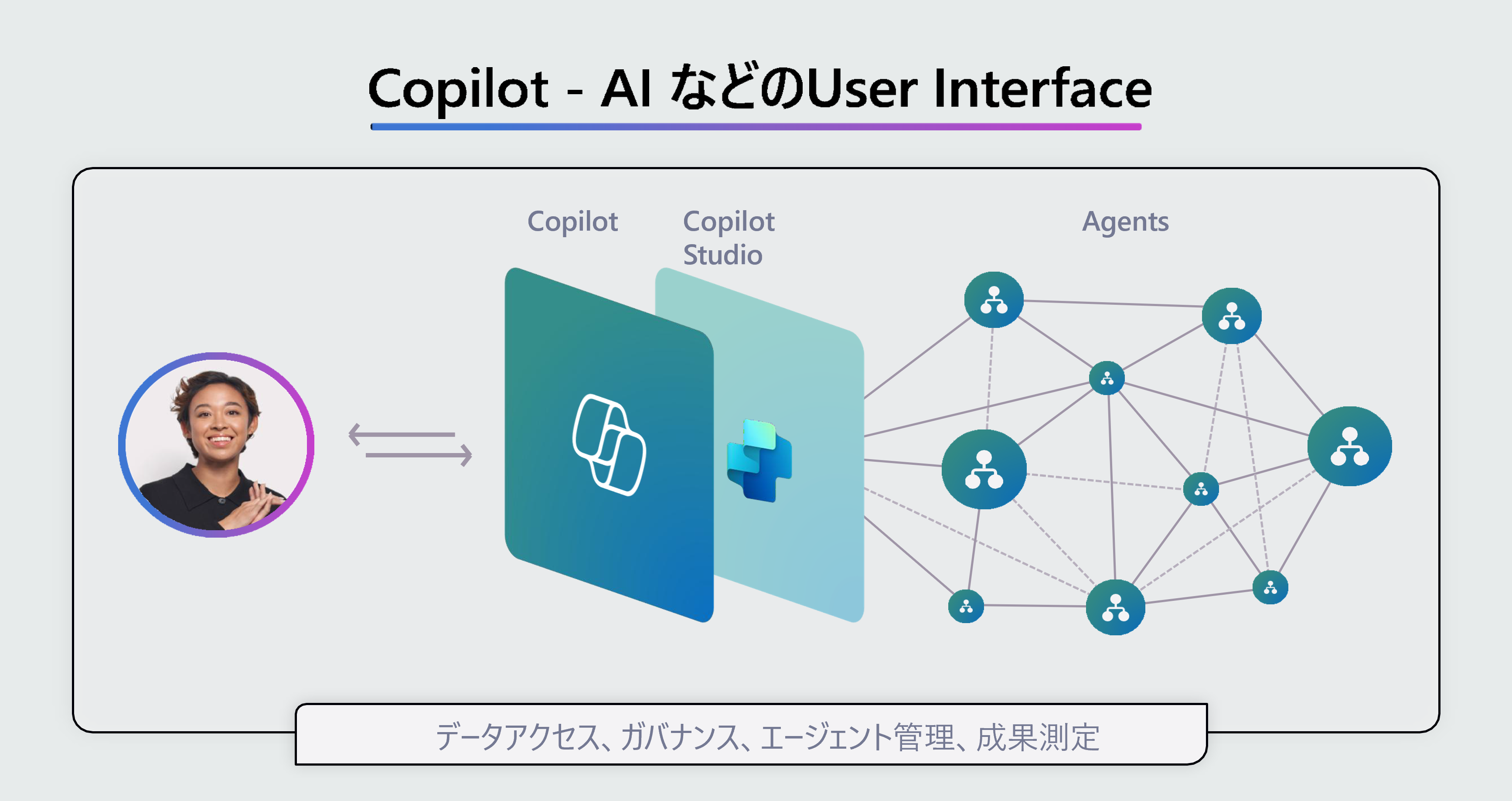 Copilot - AI などのUser Interface

Copilot

Copilot Studio

Agents

データアクセス、ガバナンス、エージェント管理、成果測定